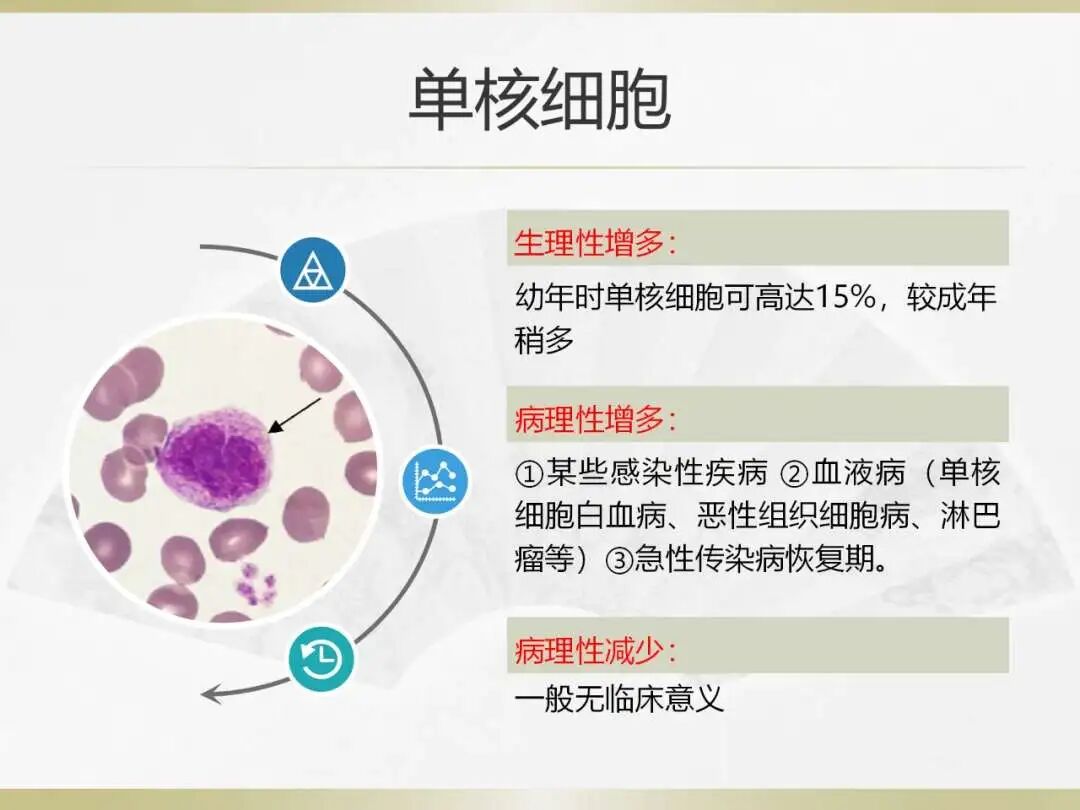 单核细胞

生理性增多：

幼年时单核细胞可高达15%，较成年稍多

病理性增多：

①某些感染性疾病 ②血液病（单核细胞白血病、恶性组织细胞病、淋巴瘤等）③急性传染病恢复期。

病理性减少：

一般无临床意义